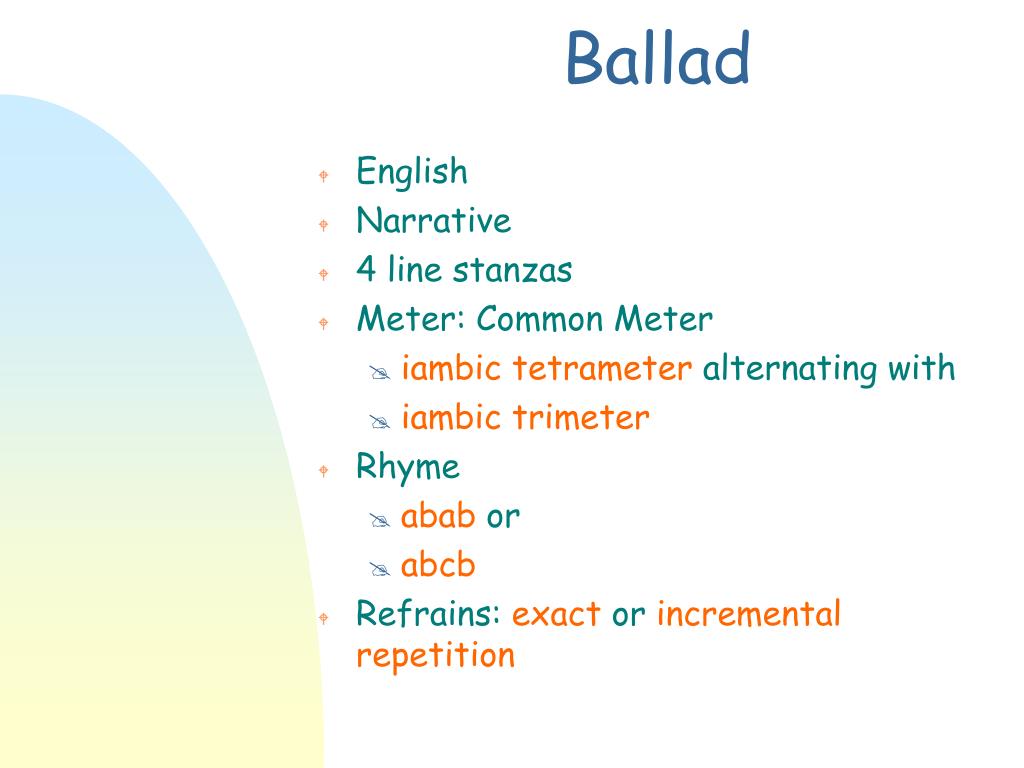 Ballad

English
Narrative
4 line stanzas
Meter: Common Meter
iambic tetrameter alternating with
iambic trimeter
Rhyme
abab or
abcb
Refrains: exact or incremental repetition